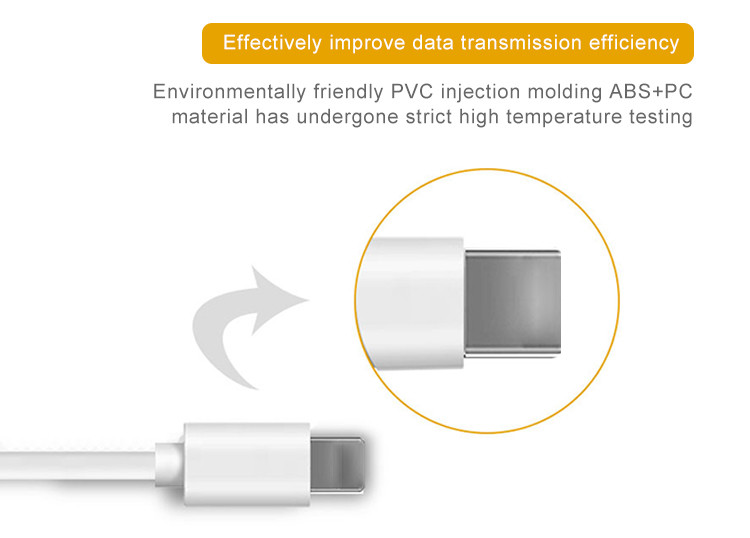 Effectively improve data transmission efficiency

Environmentally friendly PVC injection molding ABS+PC material has undergone strict high temperature testing